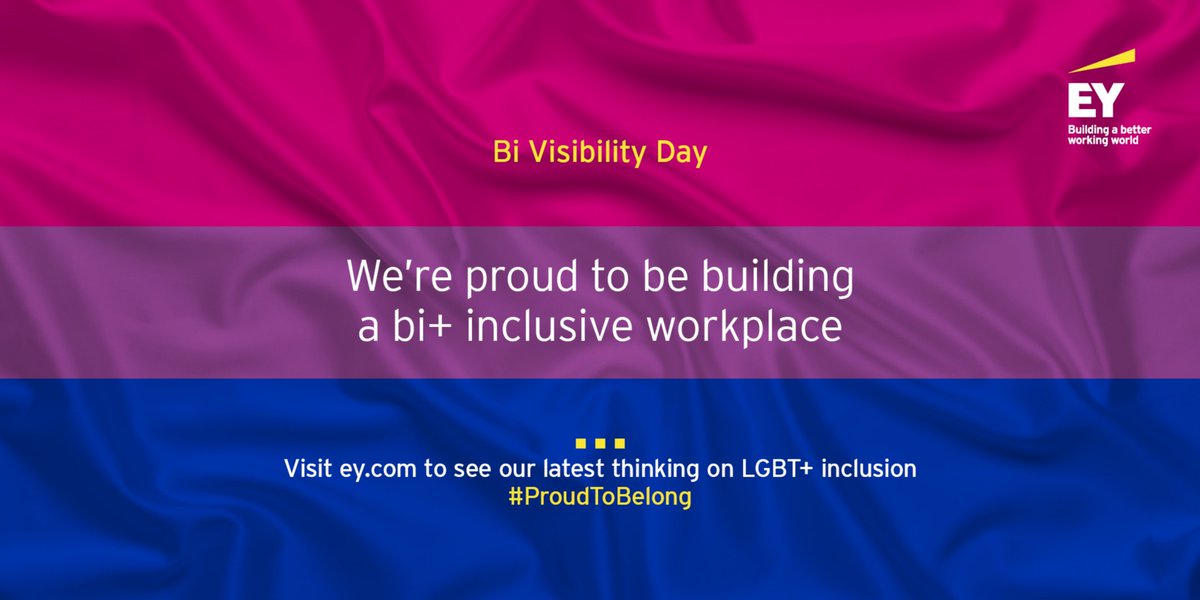 EY
Building a better working world

Bi Visibility Day

We're proud to be building a bi+ inclusive workplace

Visit ey.com to see our latest thinking on LGBT+ inclusion
#ProudToBelong